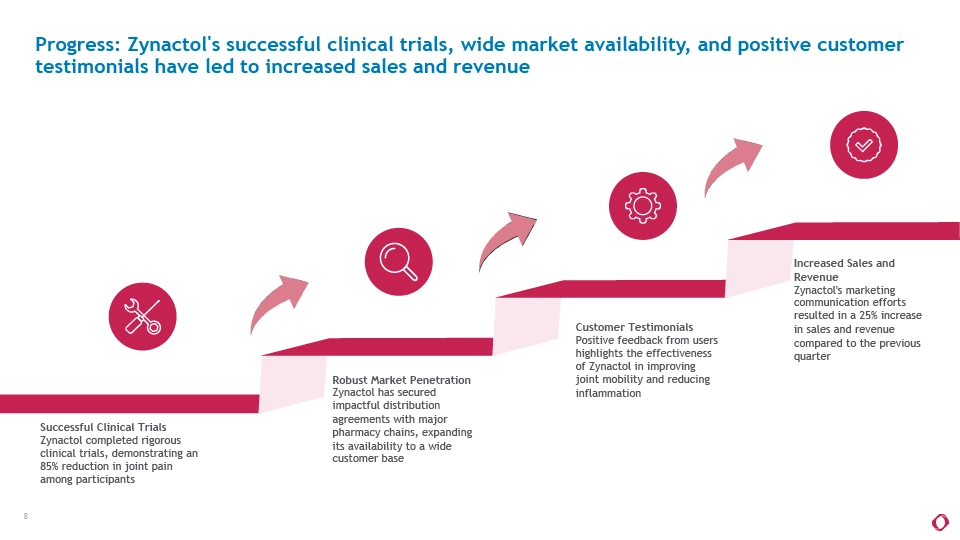 Progress: Zynactol's successful clinical trials, wide market availability, and positive customer testimonials have led to increased sales and revenue

Successful Clinical Trials
Zynactol completed rigorous clinical trials, demonstrating an 85% reduction in joint pain among participants

Robust Market Penetration
Zynactol has secured impactful distribution agreements with major pharmacy chains, expanding its availability to a wide customer base

Customer Testimonials
Positive feedback from users highlights the effectiveness of Zynactol in improving joint mobility and reducing inflammation

Increased Sales and Revenue
Zynactol's marketing communication efforts resulted in a 25% increase in sales and revenue compared to the previous quarter

8